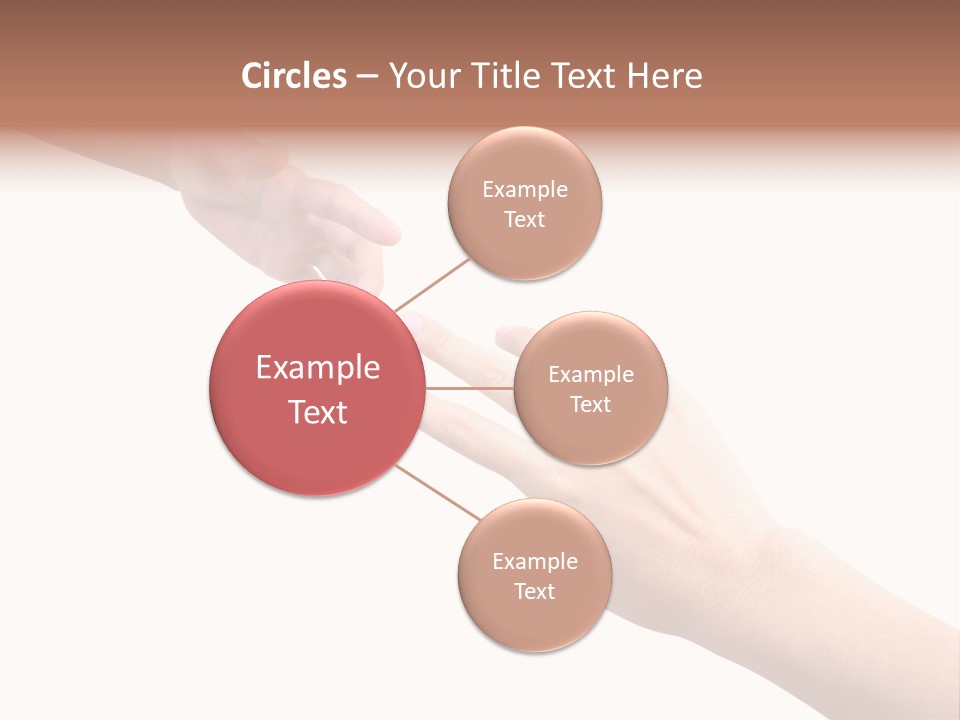 Circles – Your Title Text Here

Example Text

Example Text

Example Text

Example Text